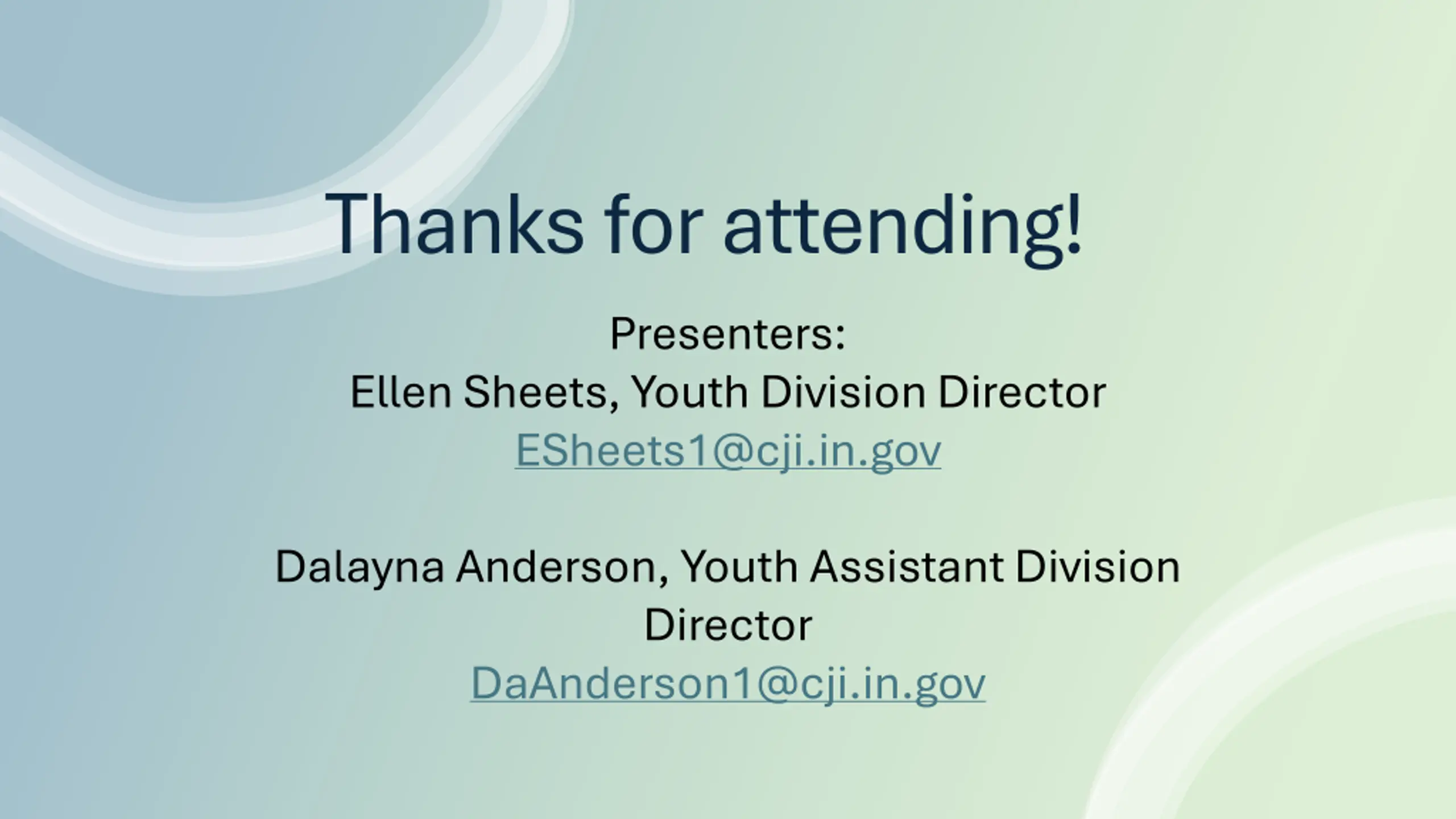 Thanks for attending!

Presenters:
Ellen Sheets, Youth Division Director
ESheets1@cji.in.gov

Dalayna Anderson, Youth Assistant Division Director
DaAnderson1@cji.in.gov